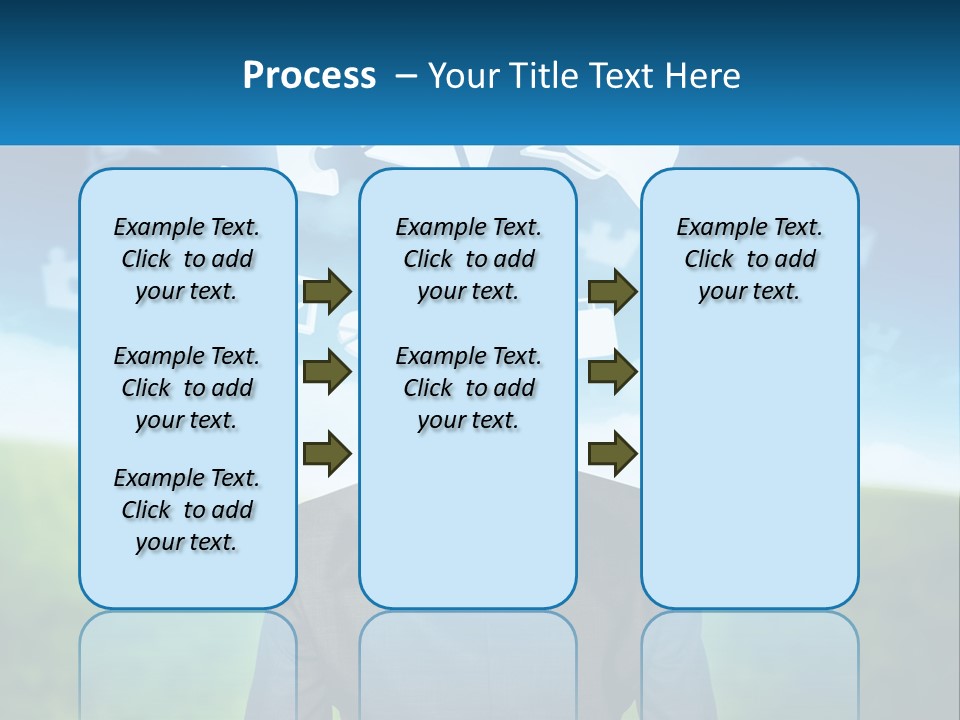 Process – Your Title Text Here

Example Text. Click to add your text.

Example Text. Click to add your text.

Example Text. Click to add your text.

Example Text. Click to add your text.

Example Text. Click to add your text.

Example Text. Click to add your text.